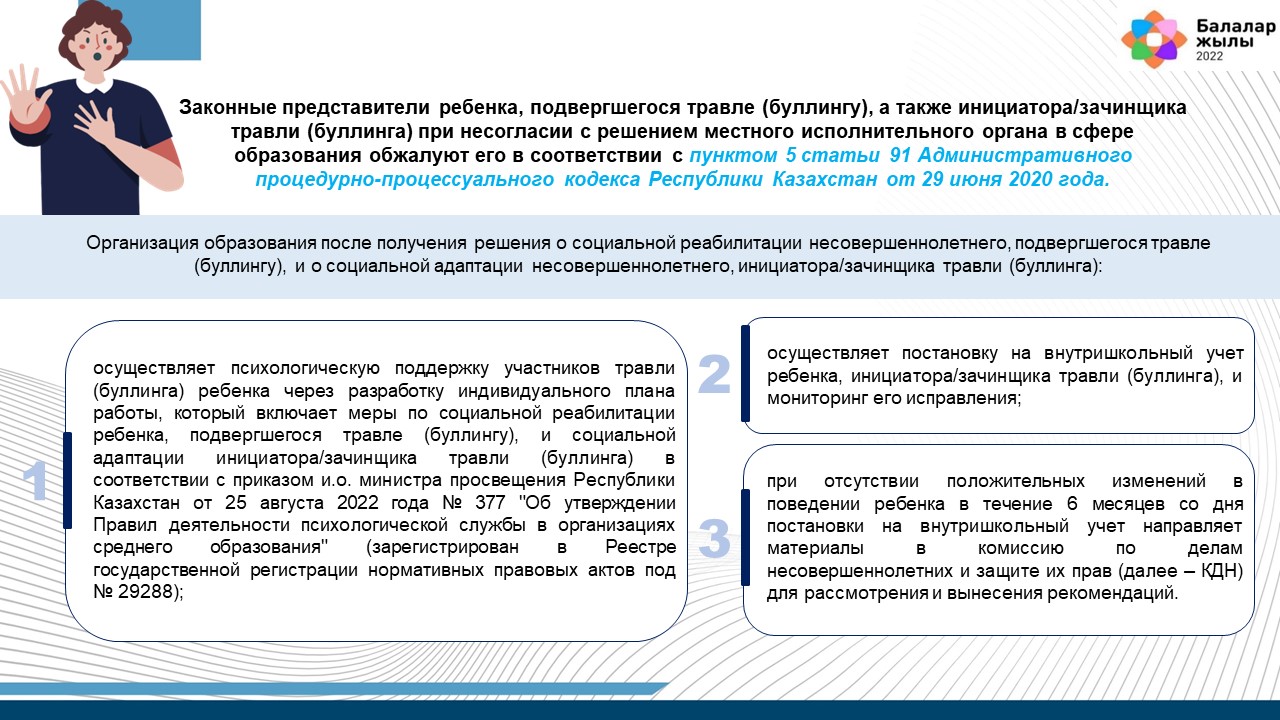 Балалар жылы 2022

Законные представители ребенка, подвергшегося травле (буллингу), а также инициатора/зачинщика травли (буллинга) при несогласии с решением местного исполнительного органа в сфере образования обжалуют его в соответствии с пунктом 5 статьи 91 Административного процедурно-процессуального кодекса Республики Казахстан от 29 июня 2020 года.

Организация образования после получения решения о социальной реабилитации несовершеннолетнего, подвергшегося травле (буллингу), и о социальной адаптации несовершеннолетнего, инициатора/зачинщика травли (буллинга):

1

осуществляет психологическую поддержку участников травли (буллинга) ребенка через разработку индивидуального плана работы, который включает меры по социальной реабилитации ребенка, подвергшегося травле (буллингу), и социальной адаптации инициатора/зачинщика травли (буллинга) в соответствии с приказом и.о. министра просвещения Республики Казахстан от 25 августа 2022 года № 377 "Об утверждении Правил деятельности психологической службы в организациях среднего образования" (зарегистрирован в Реестре государственной регистрации нормативных правовых актов под № 29288);

2

осуществляет постановку на внутришкольный учет ребенка, инициатора/зачинщика травли (буллинга), и мониторинг его исправления;

3

при отсутствии положительных изменений в поведении ребенка в течение 6 месяцев со дня постановки на внутришкольный учет направляет материалы в комиссию по делам несовершеннолетних и защите их прав (далее – КДН) для рассмотрения и вынесения рекомендаций.